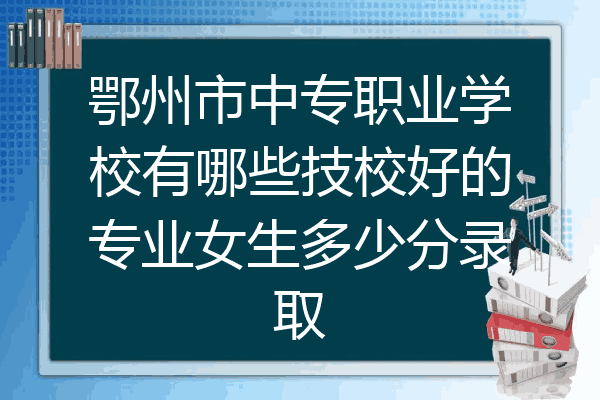 鄂州市中专职业学校有哪些技校好的专业女生多少分录取